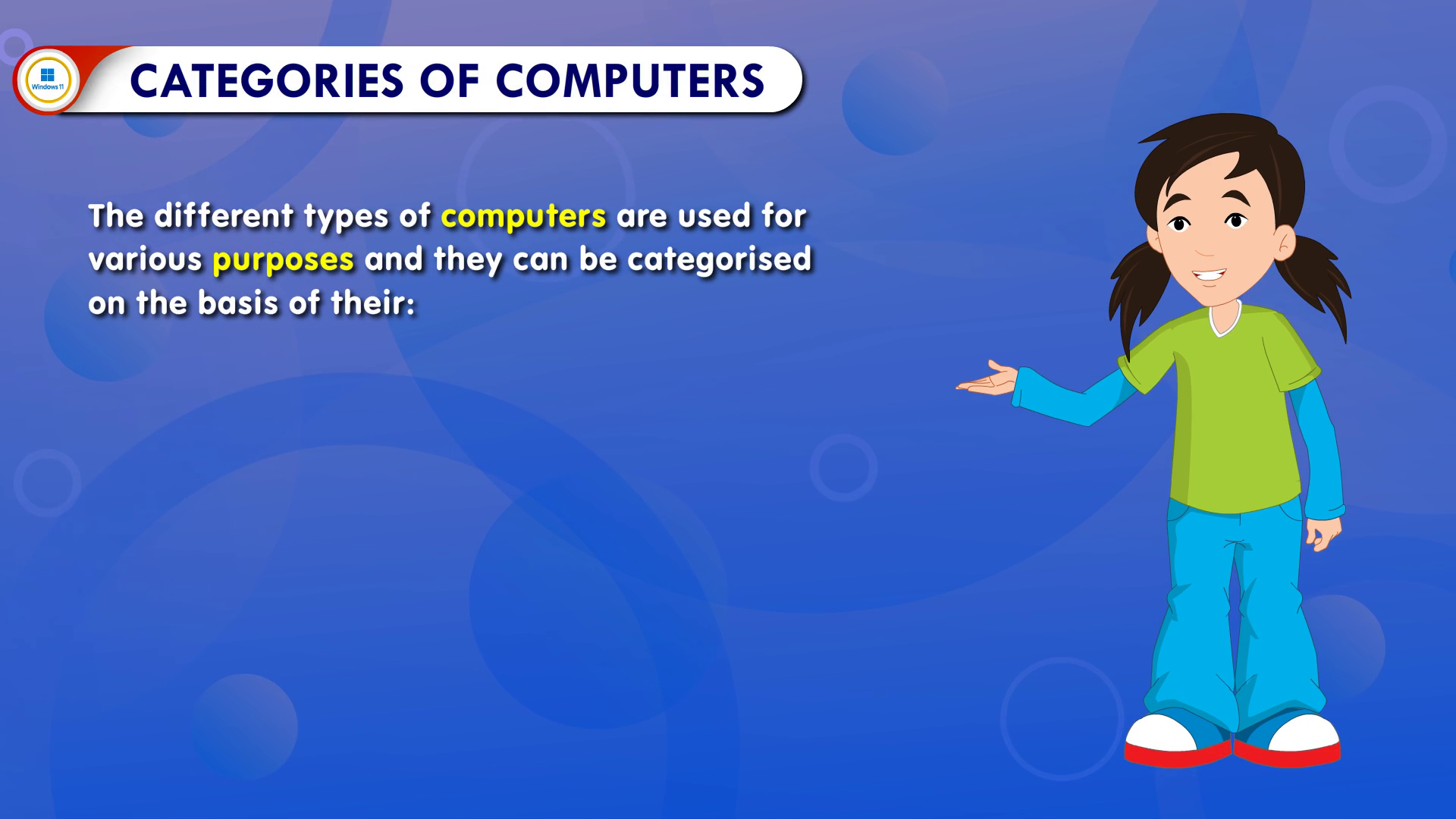 Windows 11

CATEGORIES OF COMPUTERS

The different types of computers are used for various purposes and they can be categorised on the basis of their: